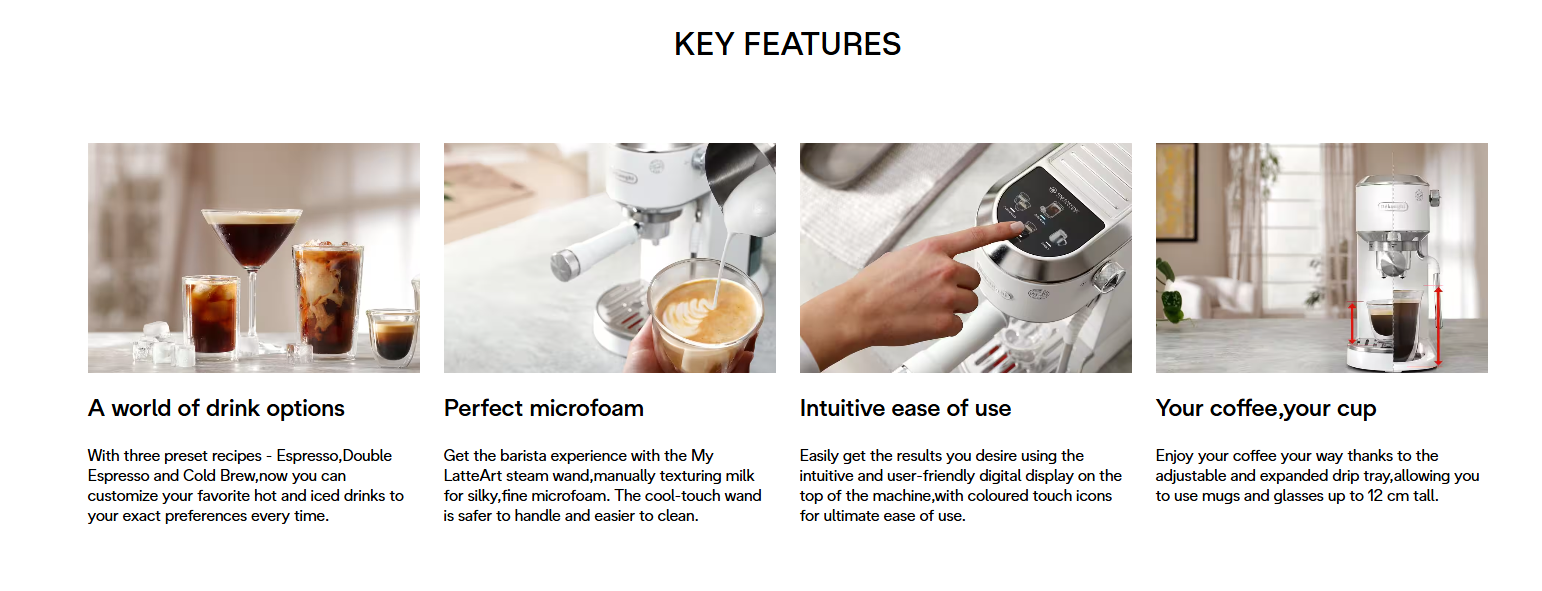 KEY FEATURES

A world of drink options

With three preset recipes - Espresso,Double Espresso and Cold Brew,now you can customize your favorite hot and iced drinks to your exact preferences every time.

Perfect microfoam

Get the barista experience with the My LatteArt steam wand,manually texturing milk for silky,fine microfoam. The cool-touch wand is safer to handle and easier to clean.

Intuitive ease of use

Easily get the results you desire using the intuitive and user-friendly digital display on the top of the machine,with coloured touch icons for ultimate ease of use.

Your coffee,your cup

Enjoy your coffee your way thanks to the adjustable and expanded drip tray,allowing you to use mugs and glasses up to 12 cm tall.